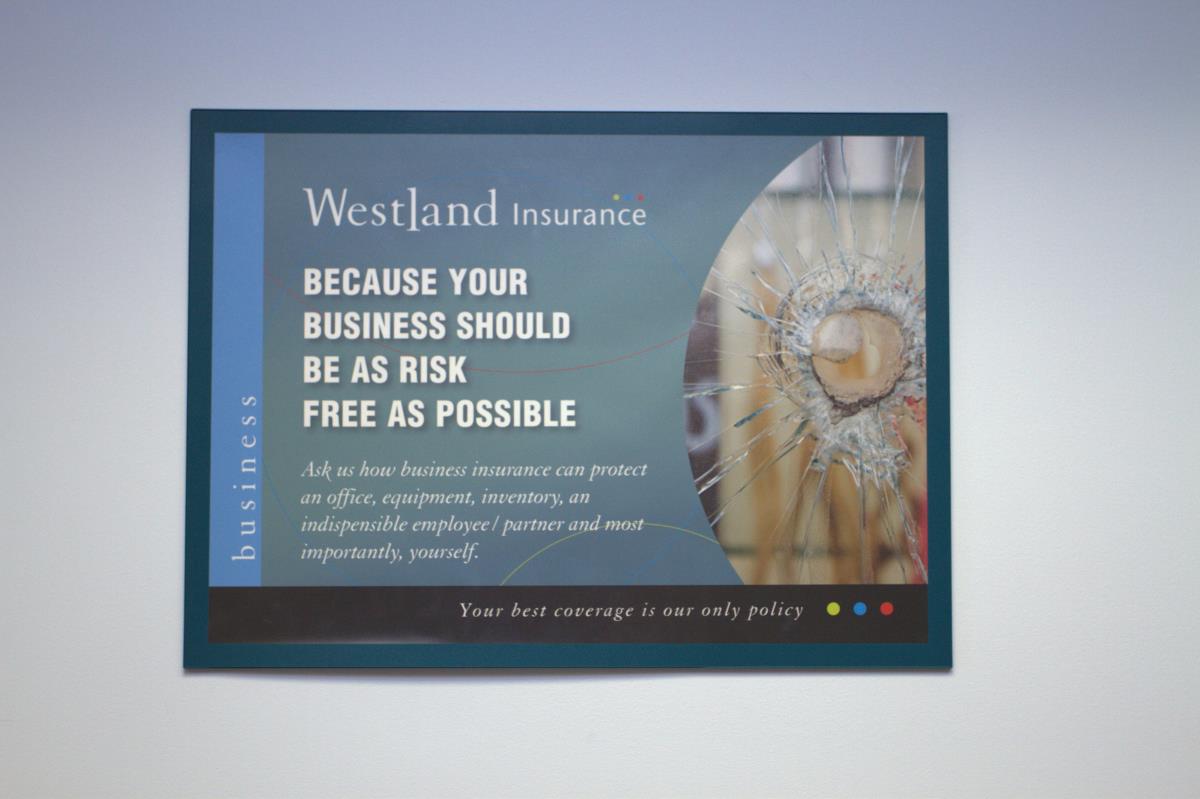 business

Westland Insurance

BECAUSE YOUR BUSINESS SHOULD BE AS RISK FREE AS POSSIBLE

Ask us how business insurance can protect an office, equipment, inventory, an indispensible employee / partner and most importantly, yourself.

Your best coverage is our only policy